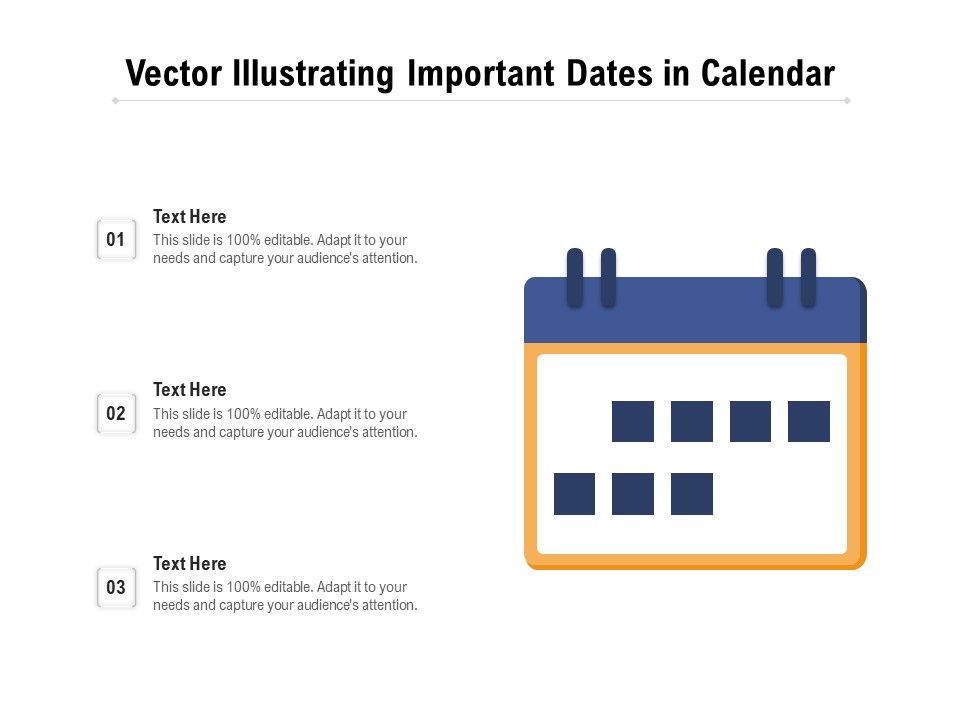 Vector Illustrating Important Dates in Calendar

01

Text Here

This slide is 100% editable. Adapt it to your needs and capture your audience's attention.

02

Text Here

This slide is 100% editable. Adapt it to your needs and capture your audience's attention.

03

Text Here

This slide is 100% editable. Adapt it to your needs and capture your audience's attention.